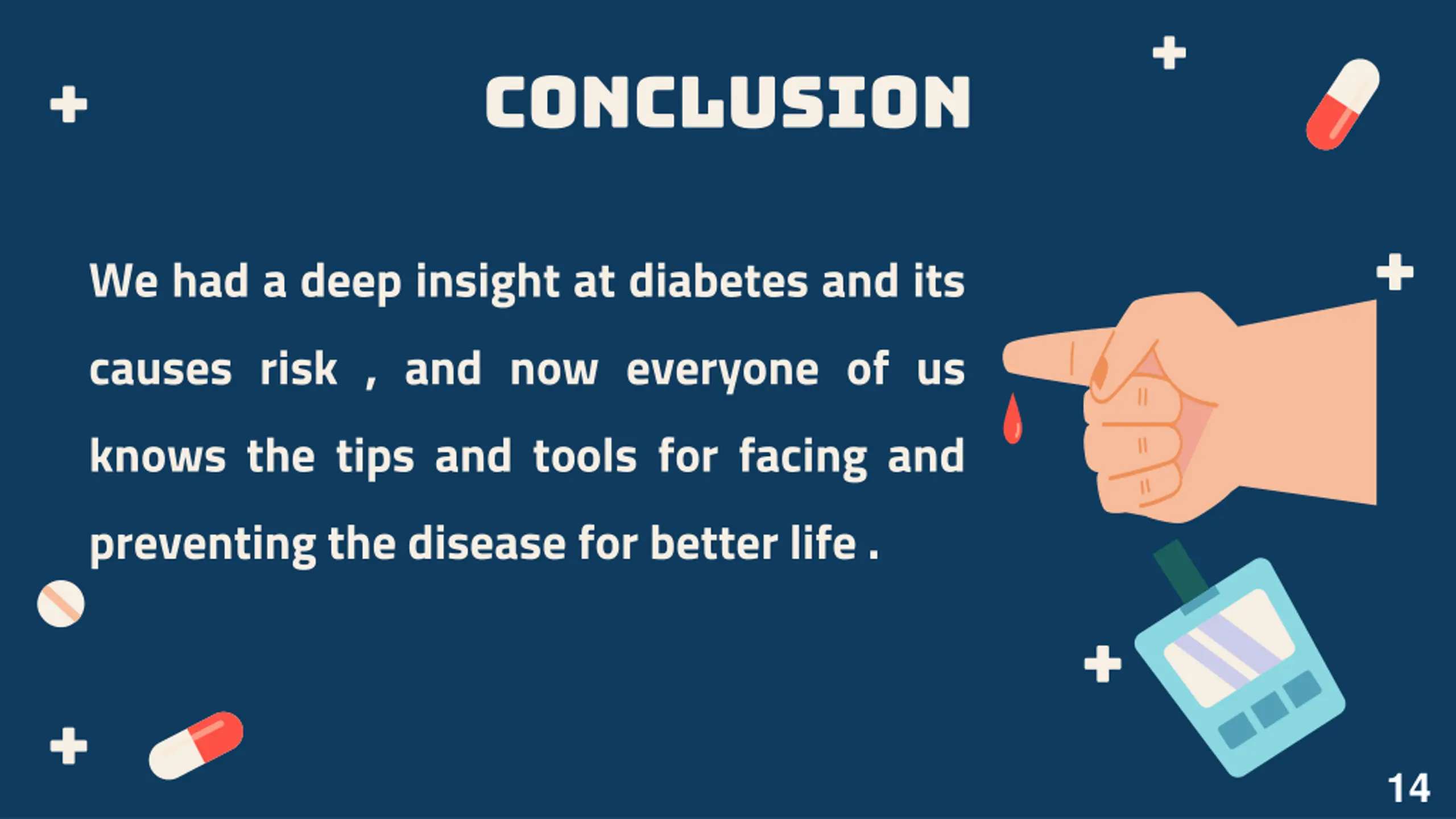 CONCLUSION

We had a deep insight at diabetes and its causes risk , and now everyone of us knows the tips and tools for facing and preventing the disease for better life .

14